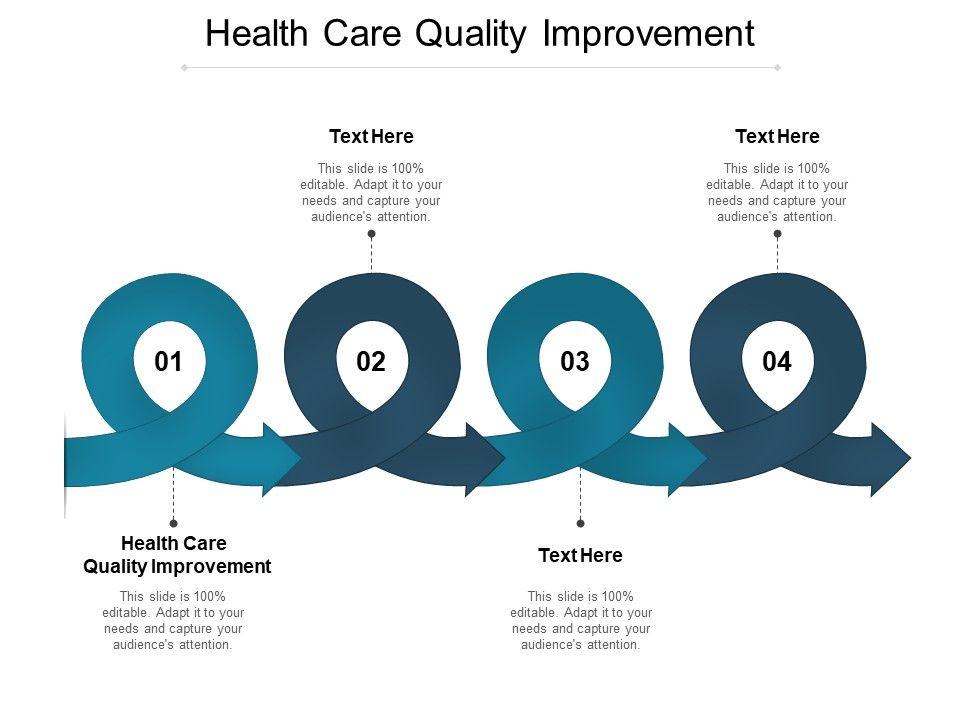 Health Care Quality Improvement

Text Here

This slide is 100% editable. Adapt it to your needs and capture your audience's attention.

Text Here

This slide is 100% editable. Adapt it to your needs and capture your audience's attention.

01

02

03

04

Health Care Quality Improvement

This slide is 100% editable. Adapt it to your needs and capture your audience's attention.

Text Here

This slide is 100% editable. Adapt it to your needs and capture your audience's attention.